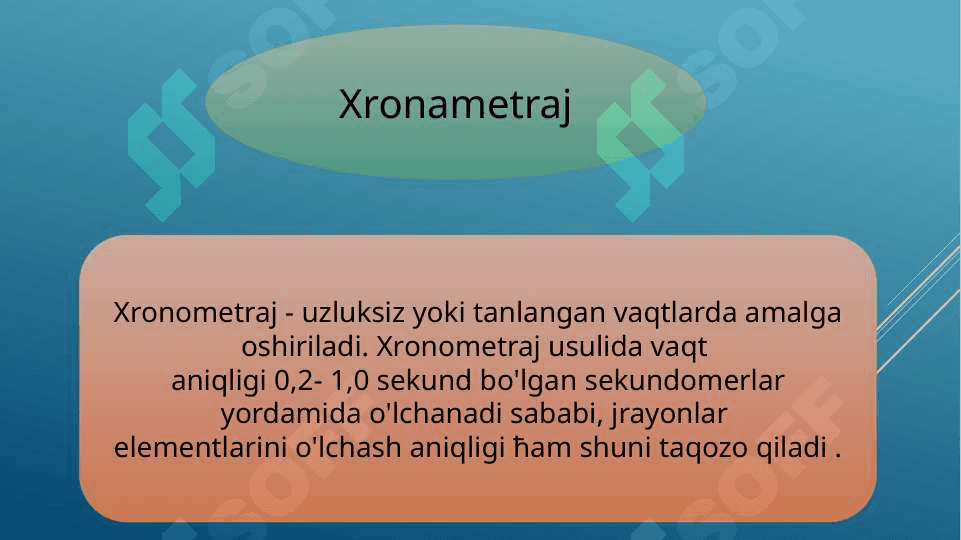 Xronametraj

Xronometraj - uzluksiz yoki tanlangan vaqtlarda amalga oshiriladi. Xronometraj usulida vaqt aniqligi 0,2- 1,0 sekund bo'lgan sekundomerlar yordamida o'lchanadi sababi, jrayonlar elementlarini o'lchash aniqligi ħam shuni taqozo qiladi .